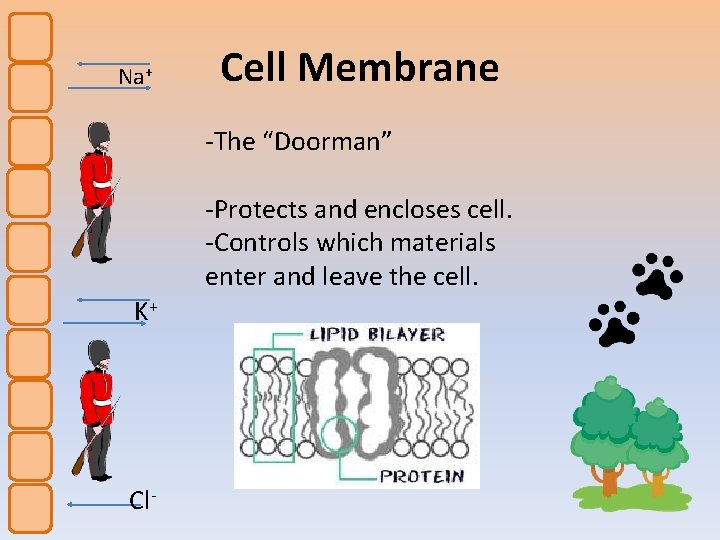 $Na^+$

Cell Membrane

-The “Doorman”

-Protects and encloses cell.
-Controls which materials enter and leave the cell.

$K^+$

LIPID BILAYER

PROTEIN

$Cl^-$